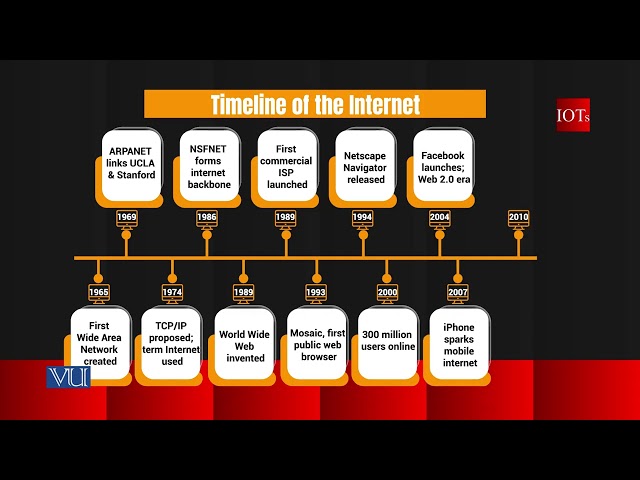 Timeline of the Internet

IOTs

ARPANET links UCLA & Stanford

NSFNET forms internet backbone

First commercial ISP launched

Netscape Navigator released

Facebook launches; Web 2.0 era

1969

1986

1989

1994

2004

2010

1965

1974

1989

1993

2000

2007

First Wide Area Network created

TCP/IP proposed; term Internet used

World Wide Web invented

Mosaic, first public web browser

300 million users online

iPhone sparks mobile internet

VU